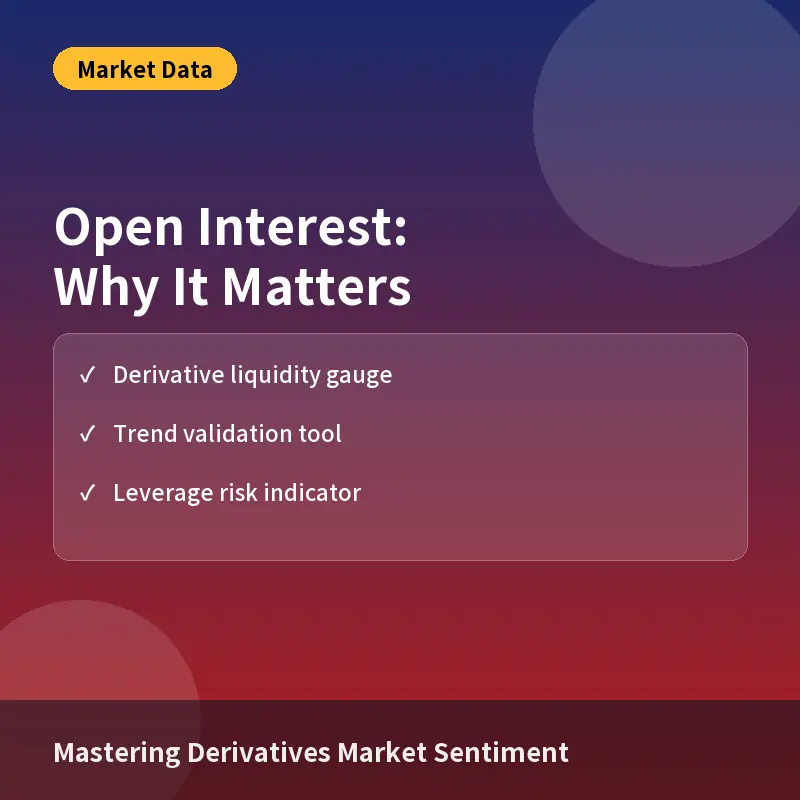 Market Data

Open Interest:
Why It Matters

✓ Derivative liquidity gauge

✓ Trend validation tool

✓ Leverage risk indicator

Mastering Derivatives Market Sentiment